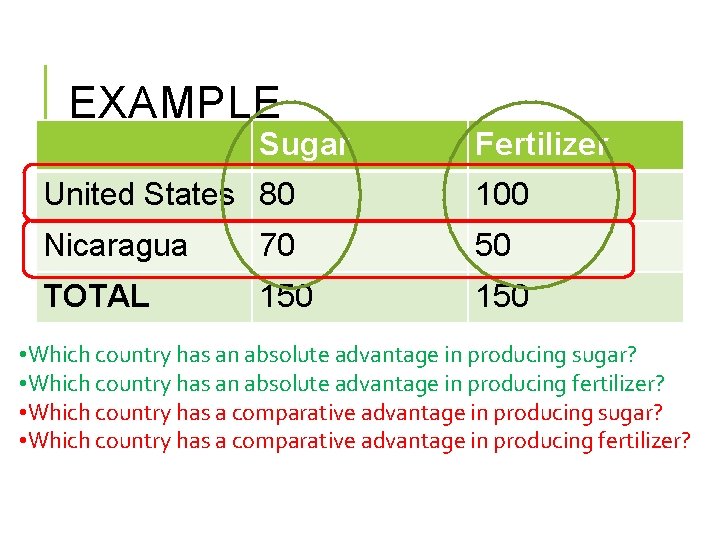 EXAMPLE

| | Sugar | Fertilizer |
|---|---|---|
| United States | 80 | 100 |
| Nicaragua | 70 | 50 |
| TOTAL | 150 | 150 |

•Which country has an absolute advantage in producing sugar?
•Which country has an absolute advantage in producing fertilizer?
•Which country has a comparative advantage in producing sugar?
•Which country has a comparative advantage in producing fertilizer?